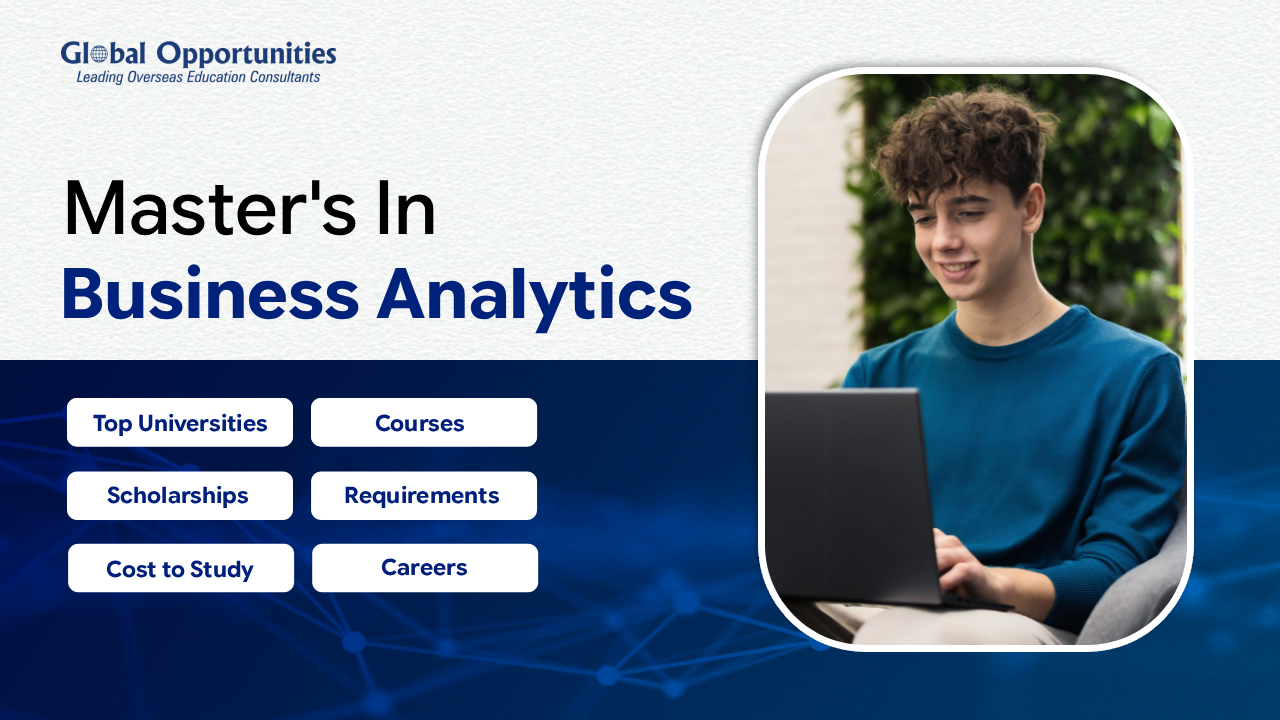 Global Opportunities
Leading Overseas Education Consultants

Master's In
Business Analytics

Top Universities
Courses
Scholarships
Requirements
Cost to Study
Careers